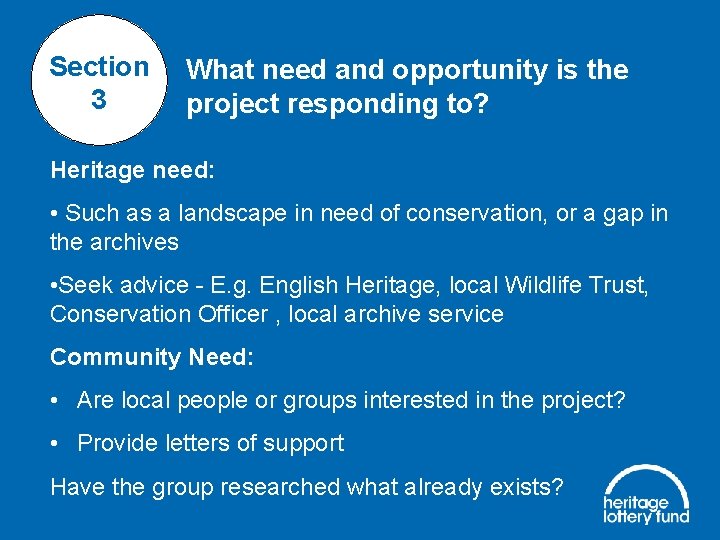 Section 3

What need and opportunity is the project responding to?

Heritage need:

• Such as a landscape in need of conservation, or a gap in the archives

•Seek advice - E.g. English Heritage, local Wildlife Trust, Conservation Officer , local archive service

Community Need:

• Are local people or groups interested in the project?

• Provide letters of support

Have the group researched what already exists?

heritage lottery fund